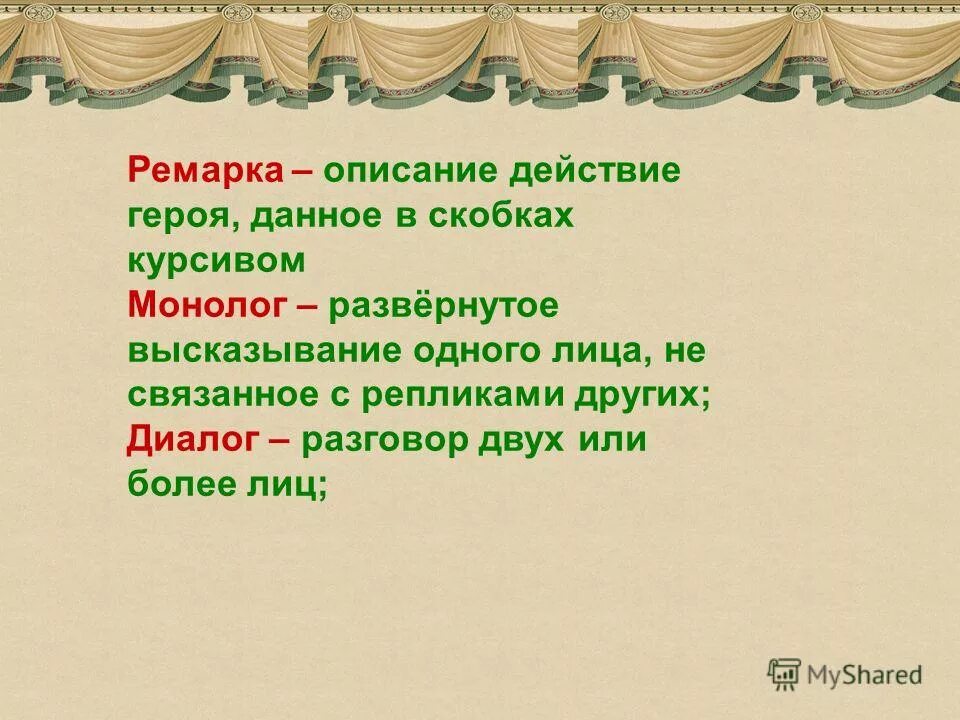 Ремарка – описание действие героя, данное в скобках курсивом
Монолог – развёрнутое высказывание одного лица, не связанное с репликами других;
Диалог – разговор двух или более лиц;

MyShared